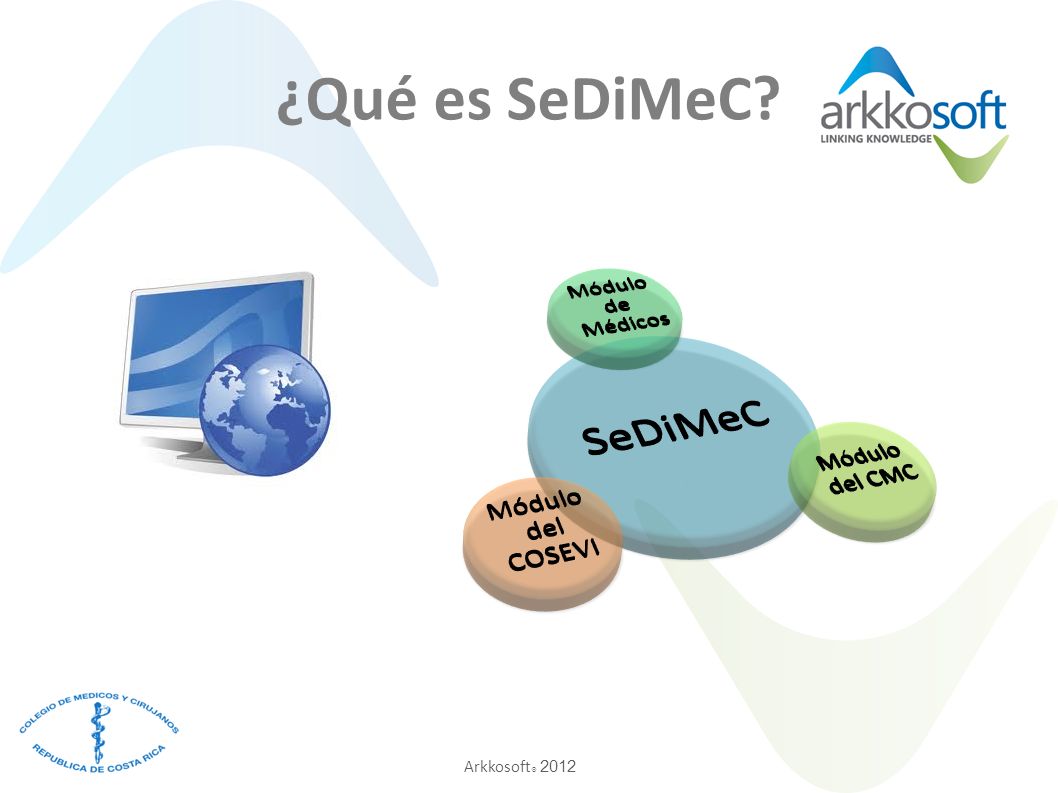 ¿Qué es SeDiMeC?

arkkosoft
LINKING KNOWLEDGE

Módulo de Médicos

SeDiMeC

Módulo del CMC

Módulo del COSEVI

COLEGIO DE MEDICOS Y CIRUJANOS
REPUBLICA DE COSTA RICA

Arkkosoft® 2012